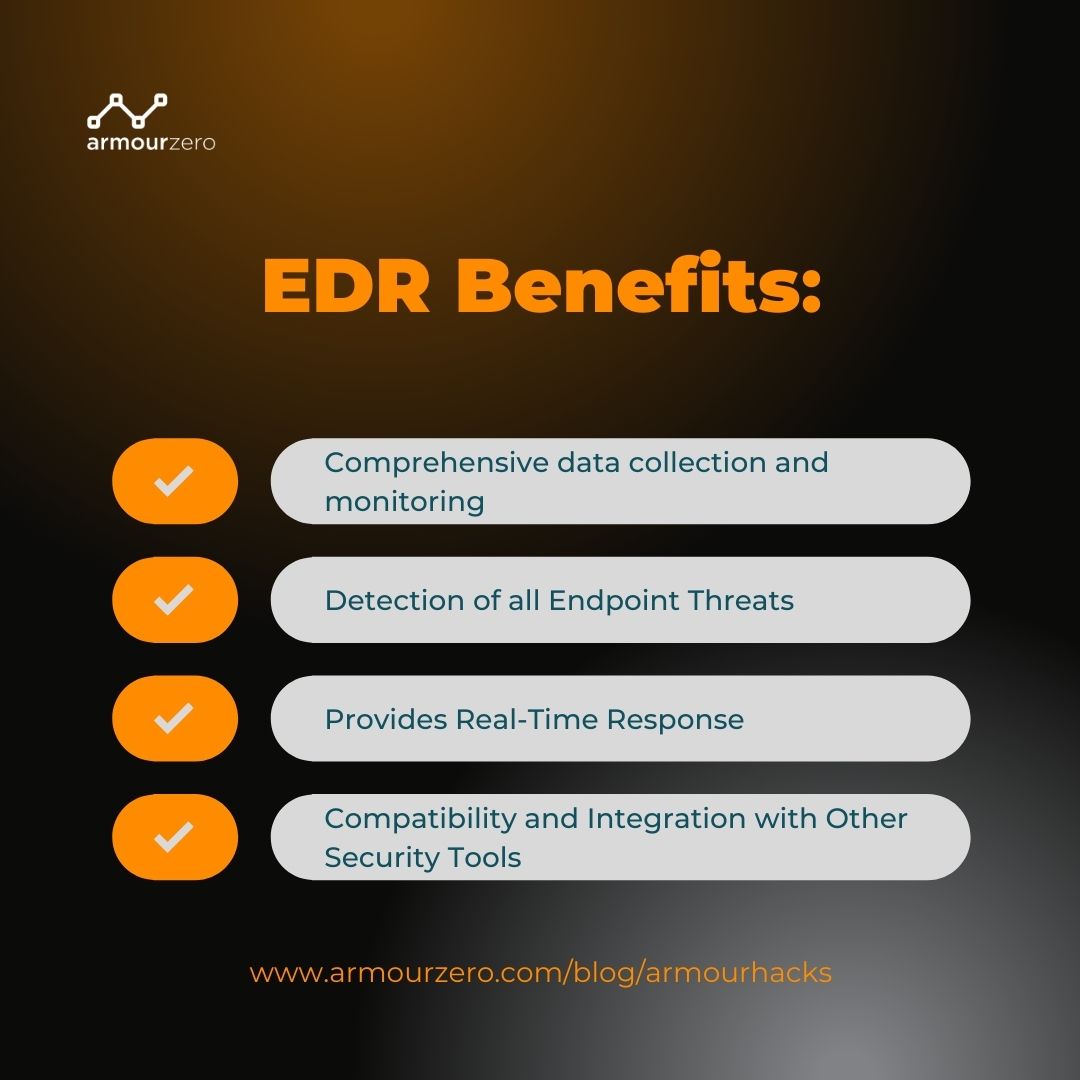 armourzero

EDR Benefits:

Comprehensive data collection and monitoring

Detection of all Endpoint Threats

Provides Real-Time Response

Compatibility and Integration with Other Security Tools

www.armourzero.com/blog/armourhacks